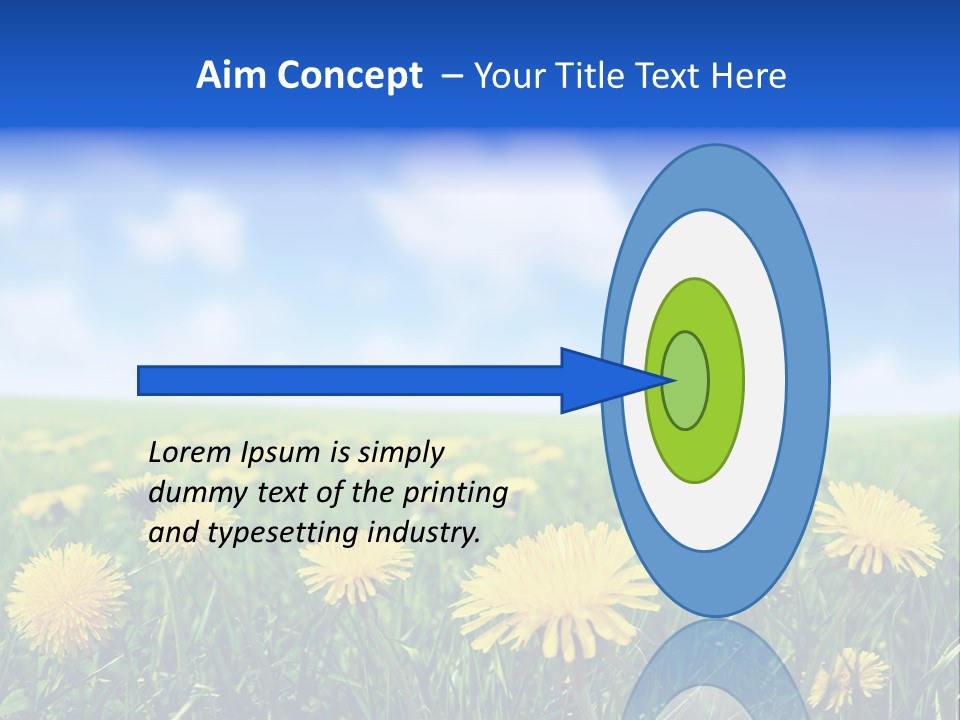 Aim Concept – Your Title Text Here

Lorem Ipsum is simply dummy text of the printing and typesetting industry.